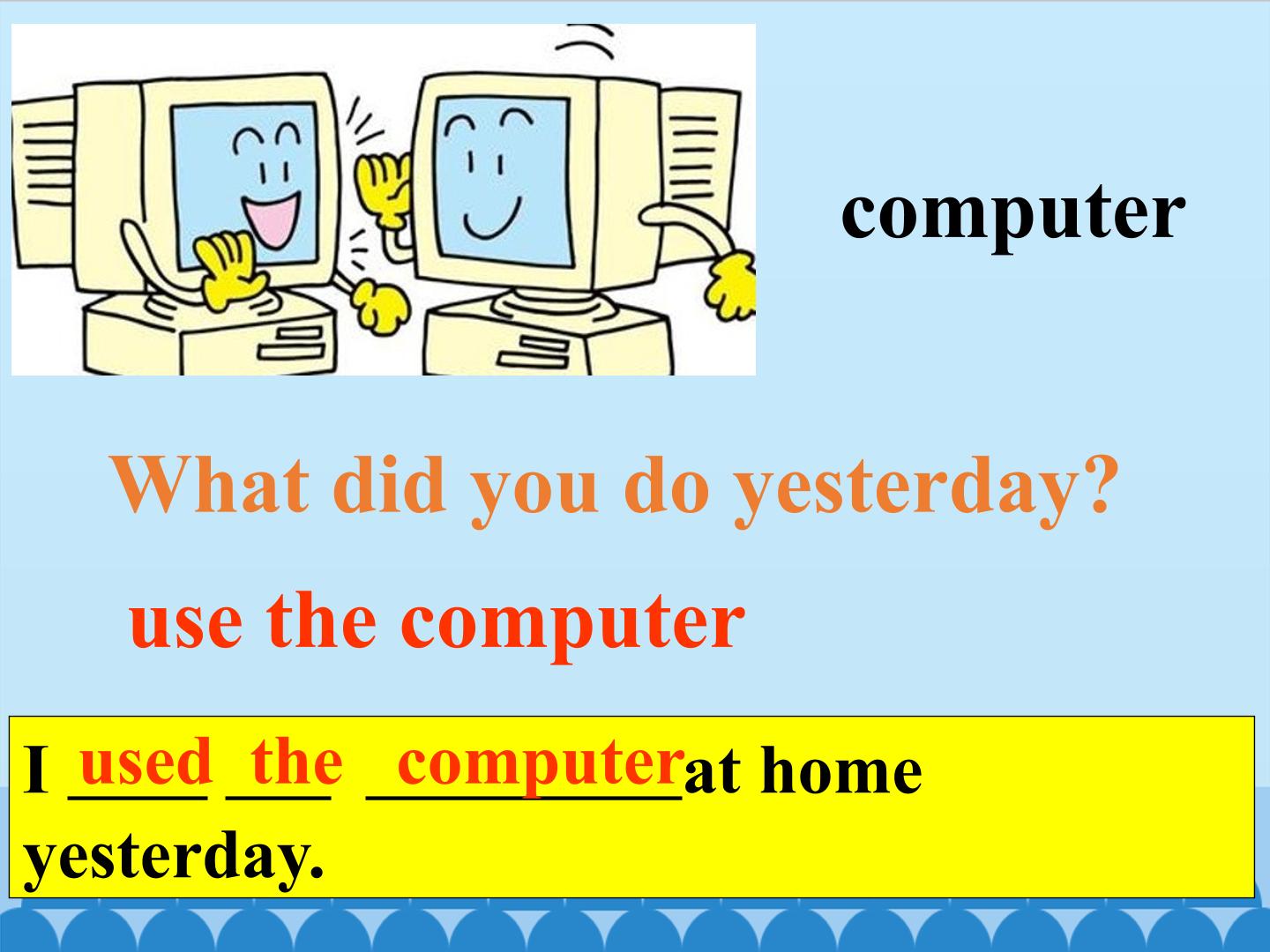 computer

What did you do yesterday?

use the computer

I used the computer at home yesterday.